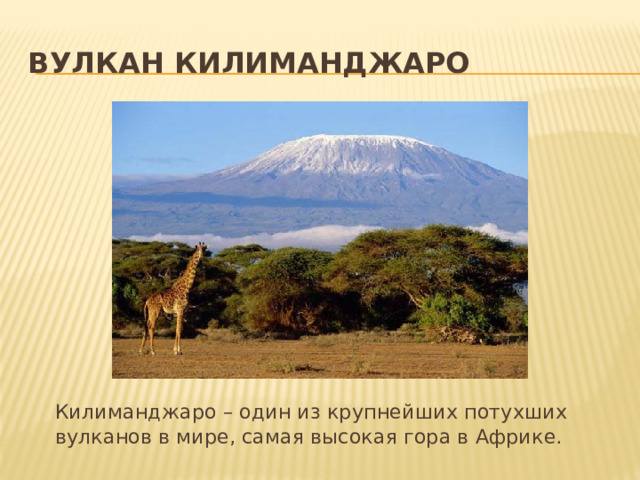 ВУЛКАН КИЛИМАНДЖАРО

Килиманджаро – один из крупнейших потухших вулканов в мире, самая высокая гора в Африке.